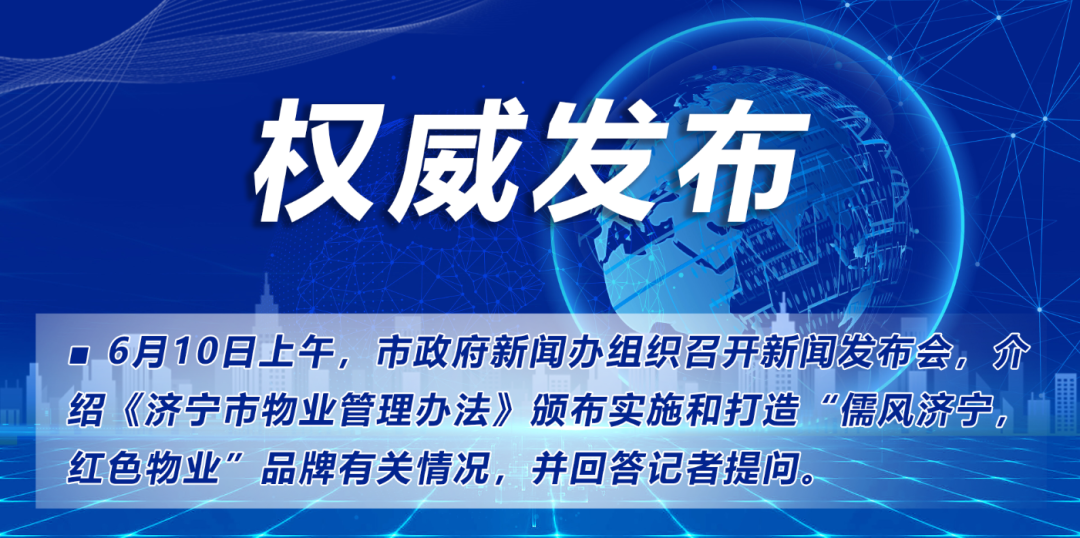 权威发布

■ 6月10日上午，市政府新闻办组织召开新闻发布会，介绍《济宁市物业管理办法》颁布实施和打造“儒风济宁，红色物业”品牌有关情况，并回答记者提问。